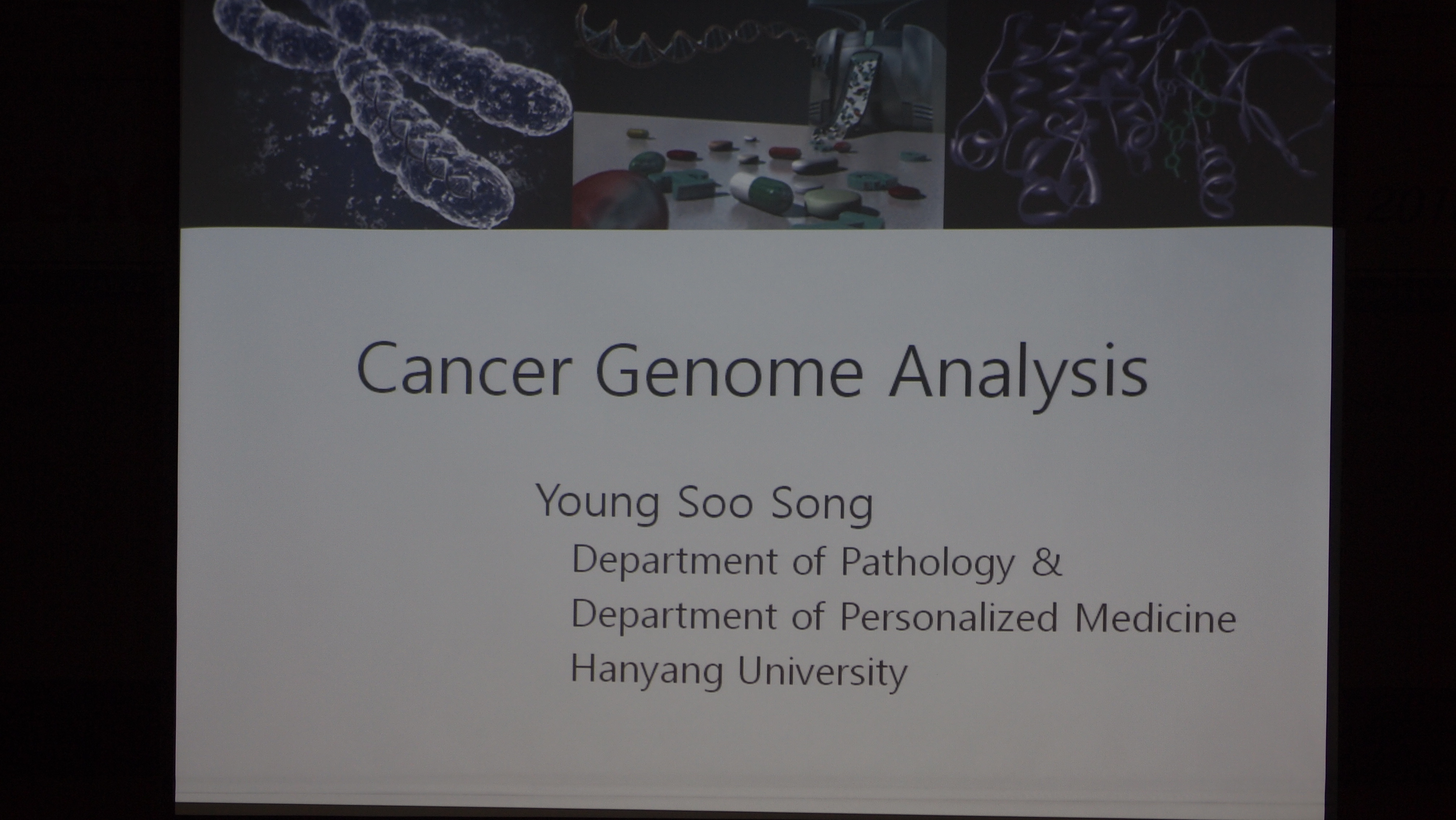 Cancer Genome Analysis

Young Soo Song
Department of Pathology &
Department of Personalized Medicine
Hanyang University